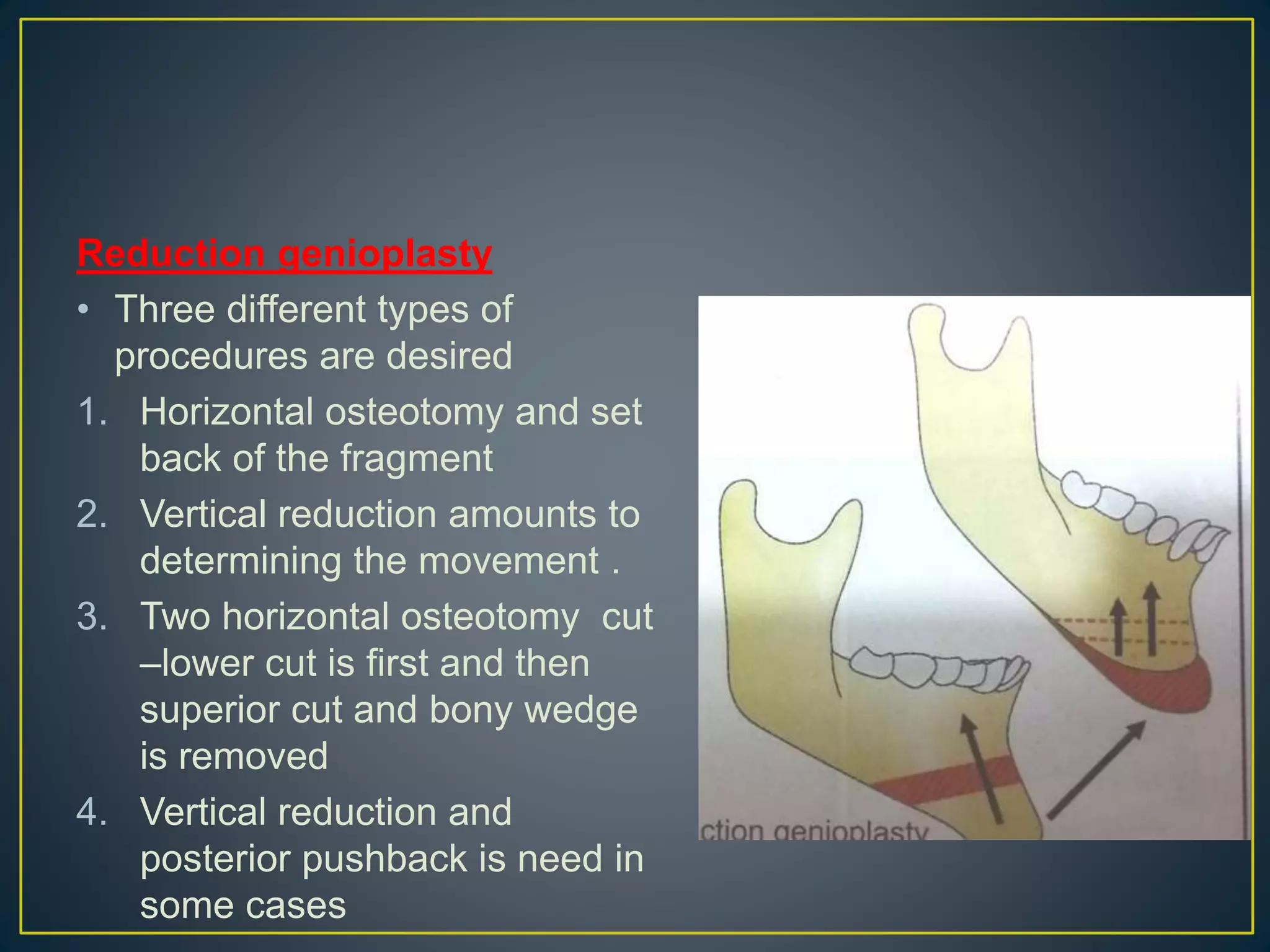 Reduction genioplasty

• Three different types of procedures are desired

1. Horizontal osteotomy and set back of the fragment
2. Vertical reduction amounts to determining the movement .
3. Two horizontal osteotomy cut –lower cut is first and then superior cut and bony wedge is removed
4. Vertical reduction and posterior pushback is need in some cases

ction genioplasty